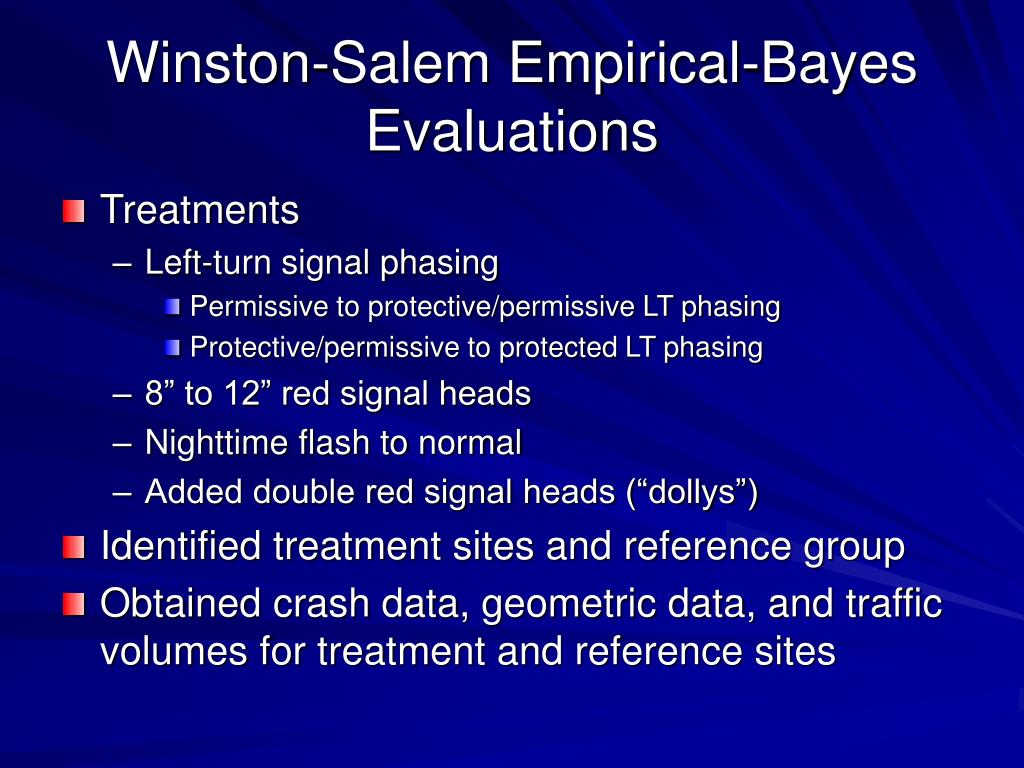 Winston-Salem Empirical-Bayes Evaluations

Treatments
– Left-turn signal phasing
Permissive to protective/permissive LT phasing
Protective/permissive to protected LT phasing
– 8” to 12” red signal heads
– Nighttime flash to normal
– Added double red signal heads (“dollys”)

Identified treatment sites and reference group

Obtained crash data, geometric data, and traffic volumes for treatment and reference sites